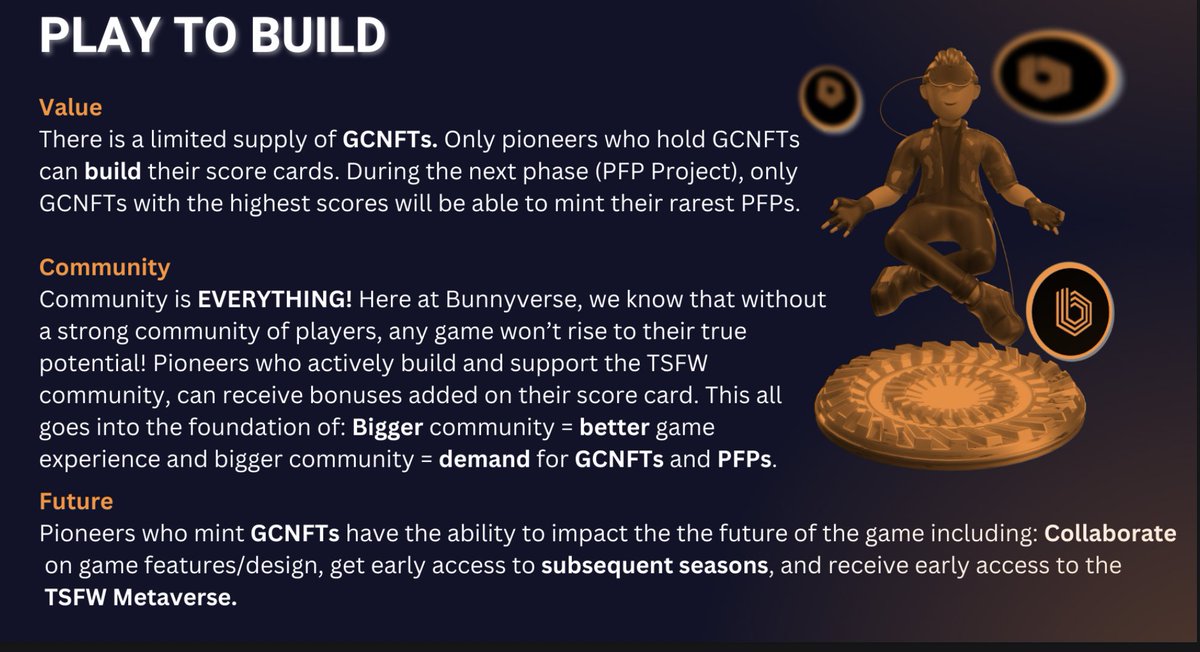 PLAY TO BUILD

Value
There is a limited supply of GCNFTs. Only pioneers who hold GCNFTs can build their score cards. During the next phase (PFP Project), only GCNFTs with the highest scores will be able to mint their rarest PFPs.

Community
Community is EVERYTHING! Here at Bunnyverse, we know that without a strong community of players, any game won't rise to their true potential! Pioneers who actively build and support the TSFW community, can receive bonuses added on their score card. This all goes into the foundation of: Bigger community = better game experience and bigger community = demand for GCNFTs and PFPs.

Future
Pioneers who mint GCNFTs have the ability to impact the the future of the game including: Collaborate on game features/design, get early access to subsequent seasons, and receive early access to the TSFW Metaverse.